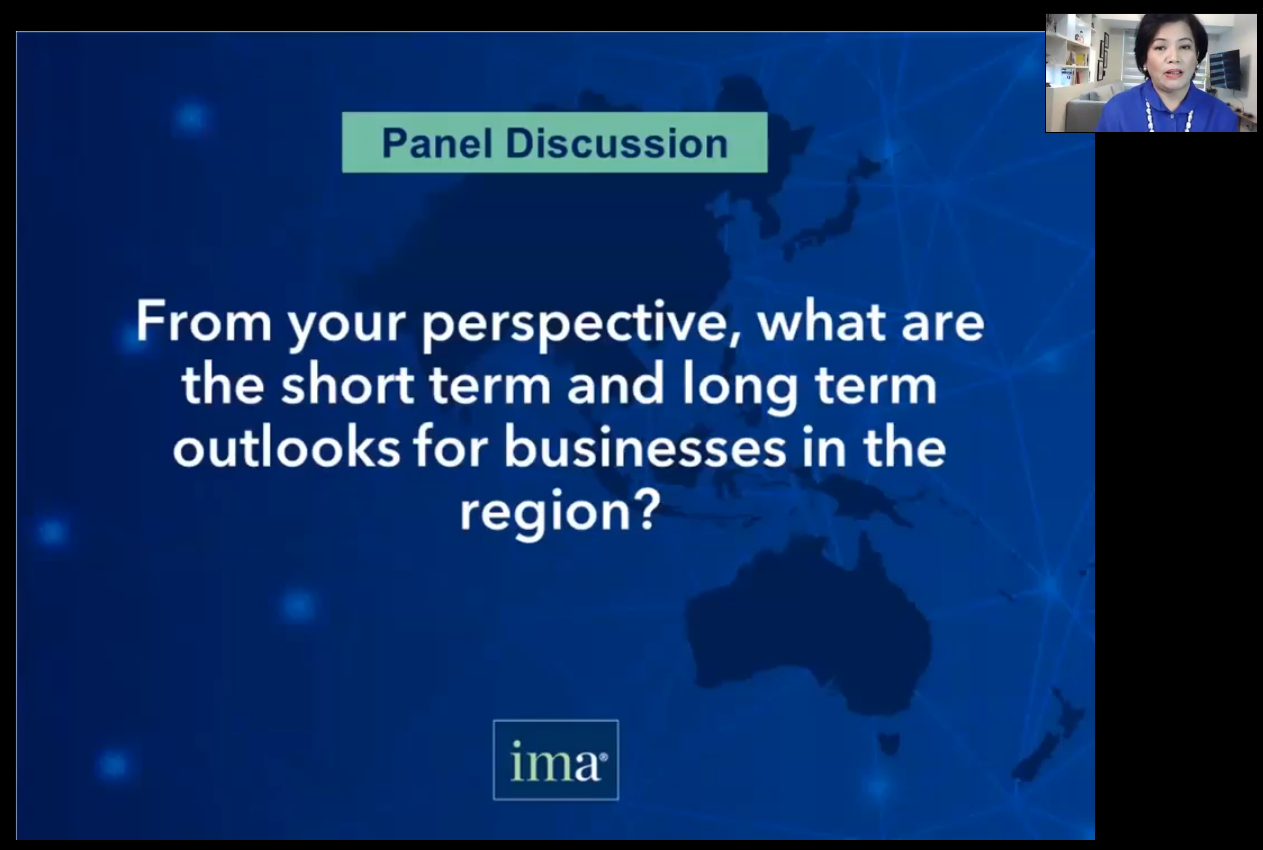 Panel Discussion

From your perspective, what are the short term and long term outlooks for businesses in the region?

ima®